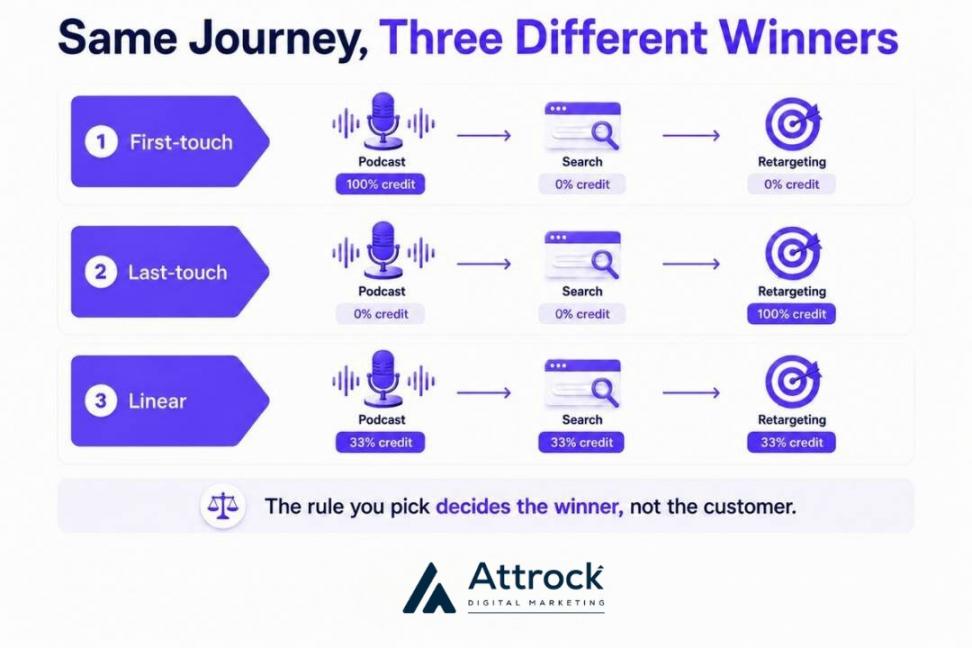 Same Journey, Three Different Winners

1 First-touch

Podcast
100% credit

Search
0% credit

Retargeting
0% credit

2 Last-touch

Podcast
0% credit

Search
0% credit

Retargeting
100% credit

3 Linear

Podcast
33% credit

Search
33% credit

Retargeting
33% credit

The rule you pick decides the winner, not the customer.

Attrock
DIGITAL MARKETING